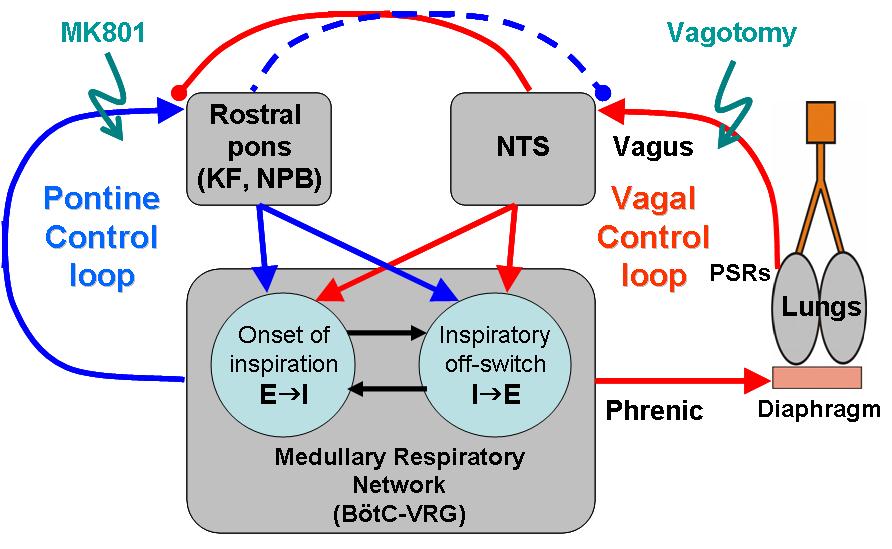 MK801

Vagotomy

Rostral pons (KF, NPB)

NTS

Vagus

Pontine Control loop

Vagal Control loop

PSRs

Lungs

Onset of inspiration
E→I

Inspiratory off-switch
I→E

Phrenic

Diaphragm

Medullary Respiratory Network (BötC-VRG)